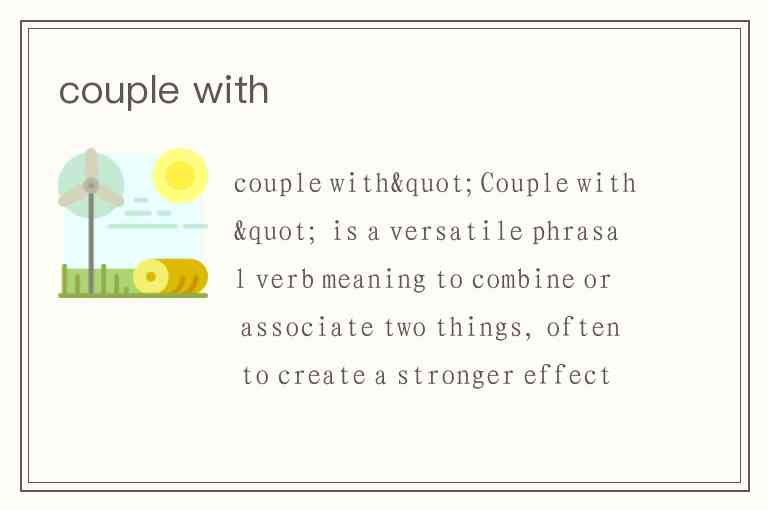 couple with

couple with&quot; Couple with &quot; is a versatile phrasal verb meaning to combine or associate two things, often to create a stronger effect